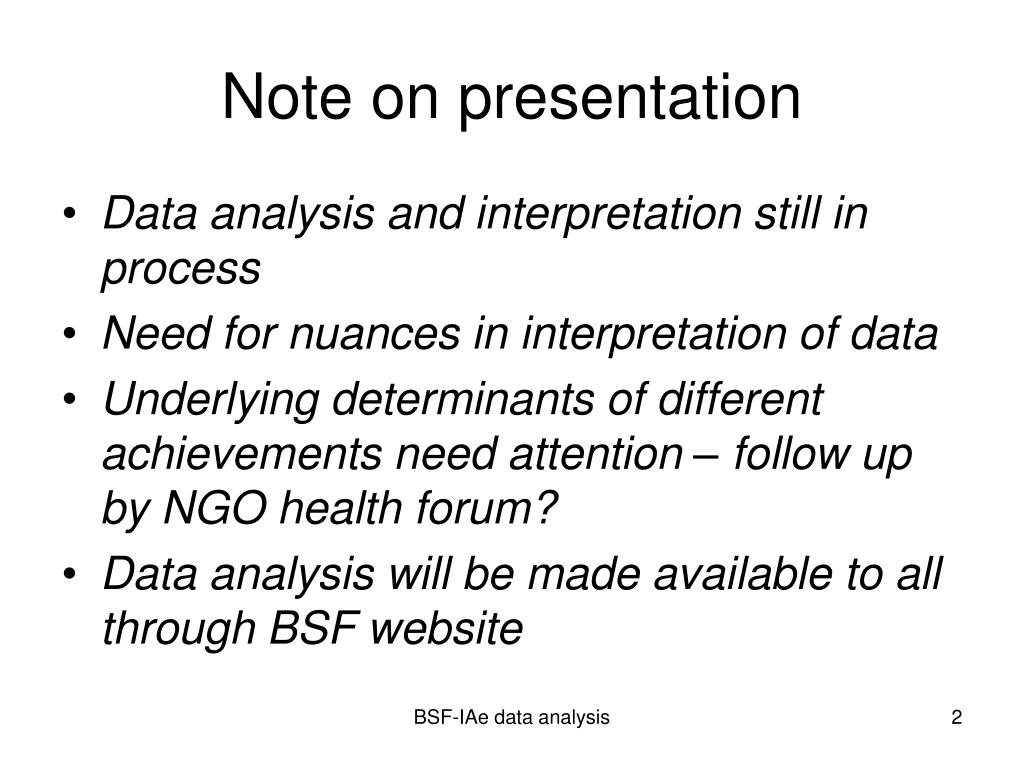 Note on presentation

• Data analysis and interpretation still in process
• Need for nuances in interpretation of data
• Underlying determinants of different achievements need attention – follow up by NGO health forum?
• Data analysis will be made available to all through BSF website

BSF-IAe data analysis

2